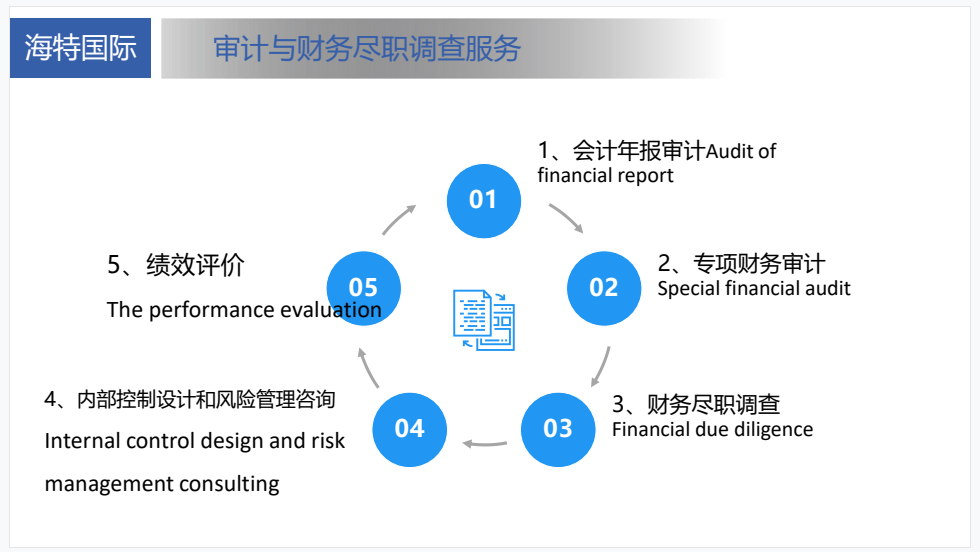 海特国际

审计与财务尽职调查服务

01

1、会计年报审计Audit of financial report

02

2、专项财务审计
Special financial audit

03

3、财务尽职调查
Financial due diligence

04

4、内部控制设计和风险管理咨询
Internal control design and risk management consulting

05

5、绩效评价
The performance evaluation